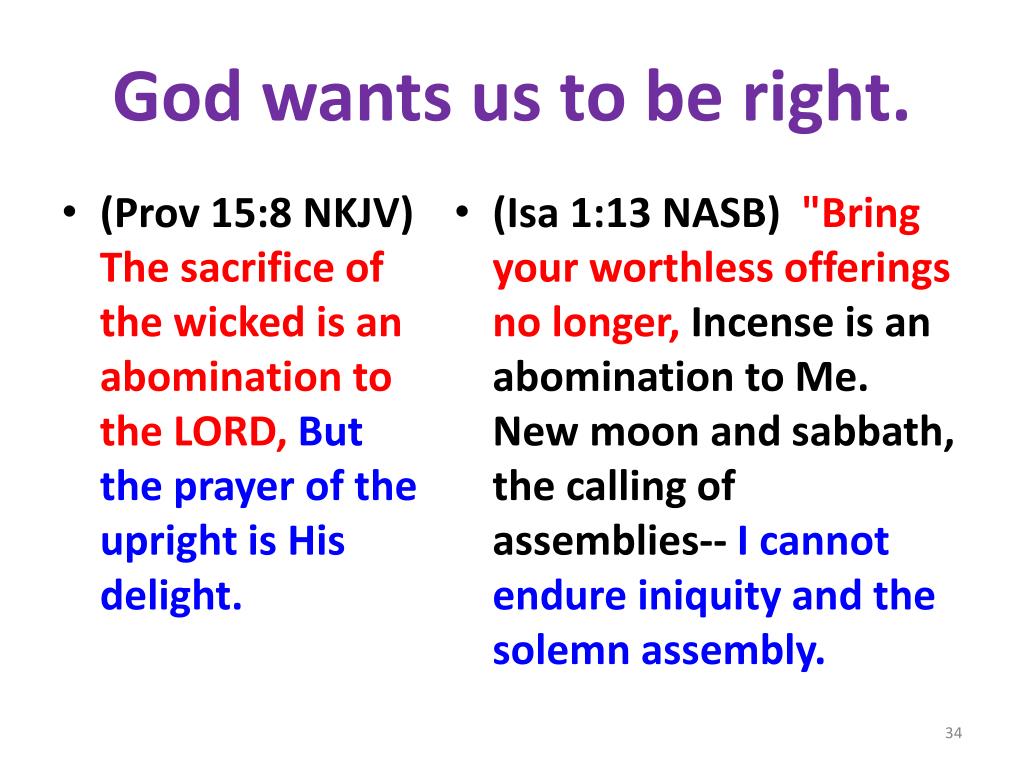 God wants us to be right.

• (Prov 15:8 NKJV) The sacrifice of the wicked is an abomination to the LORD, But the prayer of the upright is His delight.

• (Isa 1:13 NASB) "Bring your worthless offerings no longer, Incense is an abomination to Me. New moon and sabbath, the calling of assemblies-- I cannot endure iniquity and the solemn assembly.

34